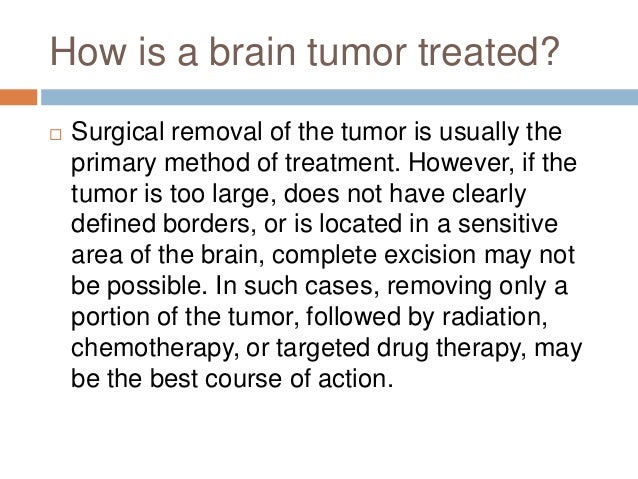 How is a brain tumor treated?

□ Surgical removal of the tumor is usually the primary method of treatment. However, if the tumor is too large, does not have clearly defined borders, or is located in a sensitive area of the brain, complete excision may not be possible. In such cases, removing only a portion of the tumor, followed by radiation, chemotherapy, or targeted drug therapy, may be the best course of action.